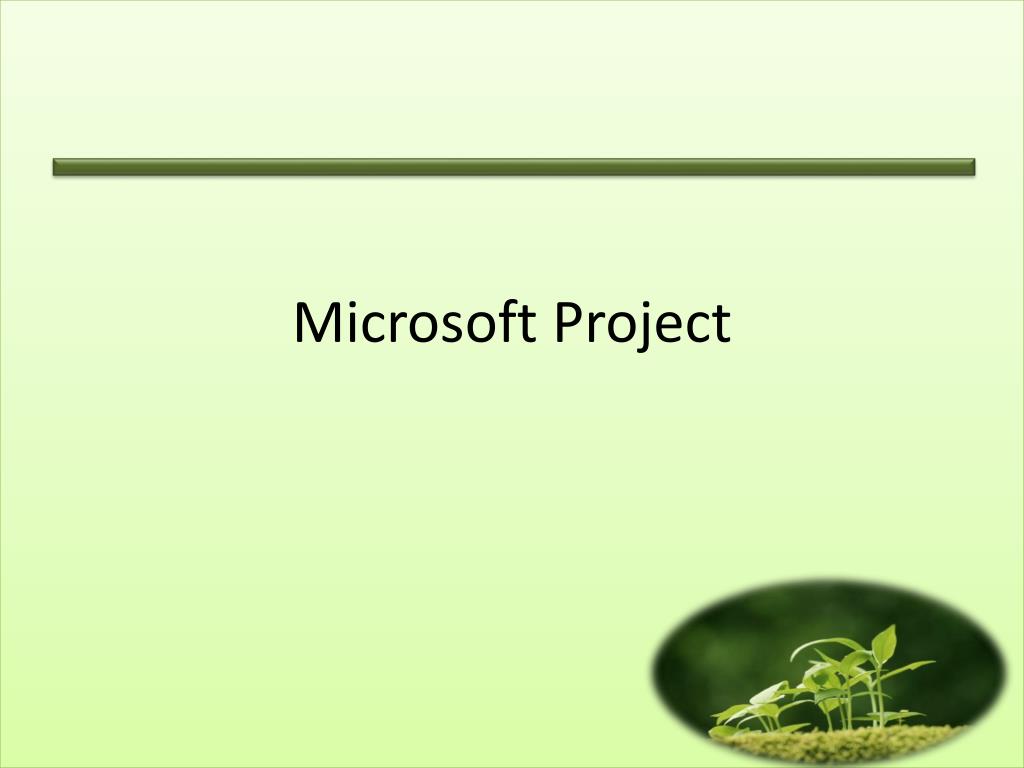 Microsoft Project